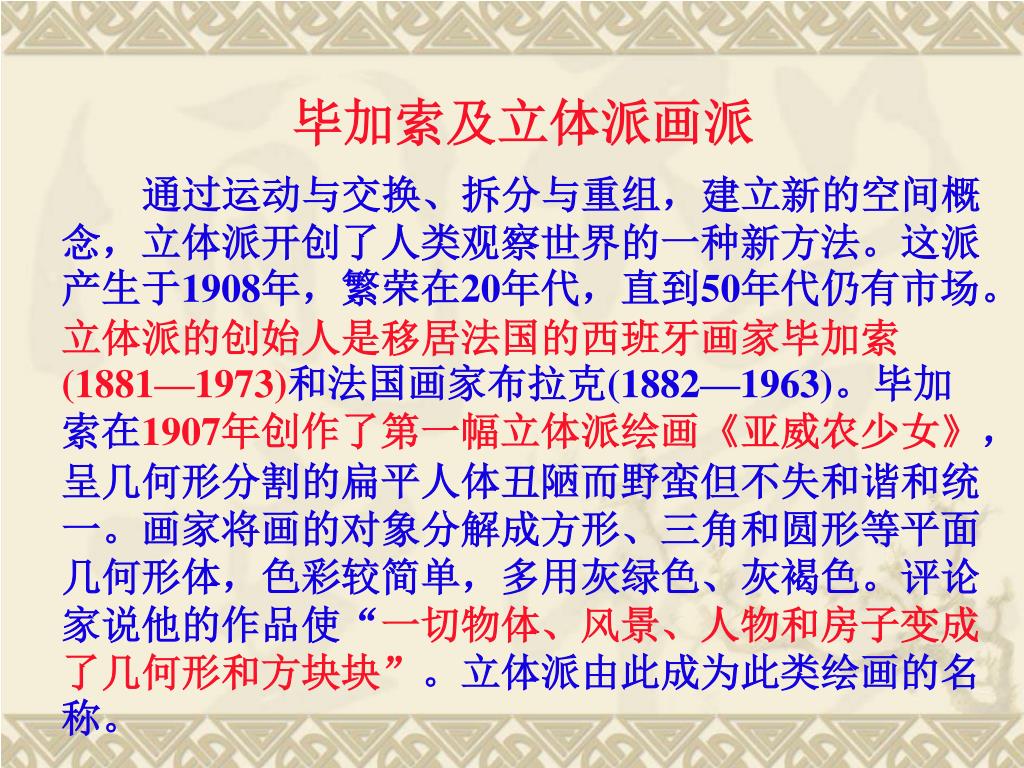 毕加索及立体派画派

通过运动与交换、拆分与重组，建立新的空间概念，立体派开创了人类观察世界的一种新方法。这派产生于1908年，繁荣在20年代，直到50年代仍有市场。立体派的创始人是移居法国的西班牙画家毕加索(1881—1973)和法国画家布拉克(1882—1963)。毕加索在1907年创作了第一幅立体派绘画《亚威农少女》，呈几何形分割的扁平人体丑陋而野蛮但不失和谐和统一。画家将画的对象分解成方形、三角和圆形等平面几何形体，色彩较简单，多用灰绿色、灰褐色。评论家说他的作品使“一切物体、风景、人物和房子变成了几何形和方块块”。立体派由此成为此类绘画的名称。